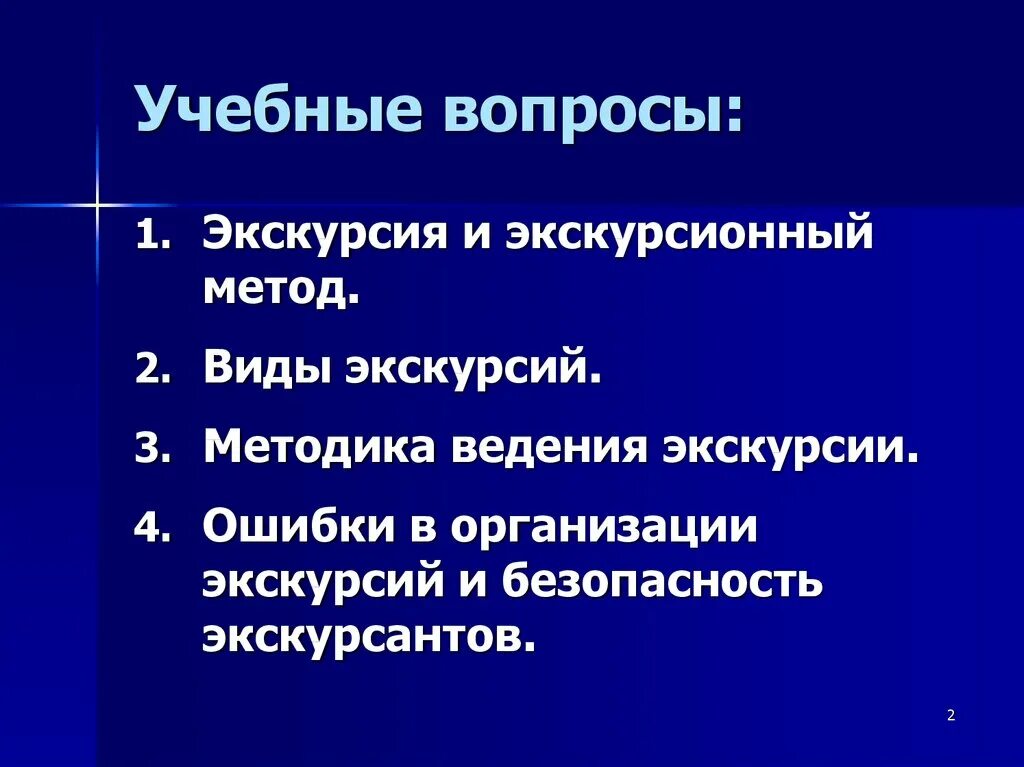 Учебные вопросы:

1. Экскурсия и экскурсионный метод.
2. Виды экскурсий.
3. Методика ведения экскурсии.
4. Ошибки в организации экскурсий и безопасность экскурсантов.

2